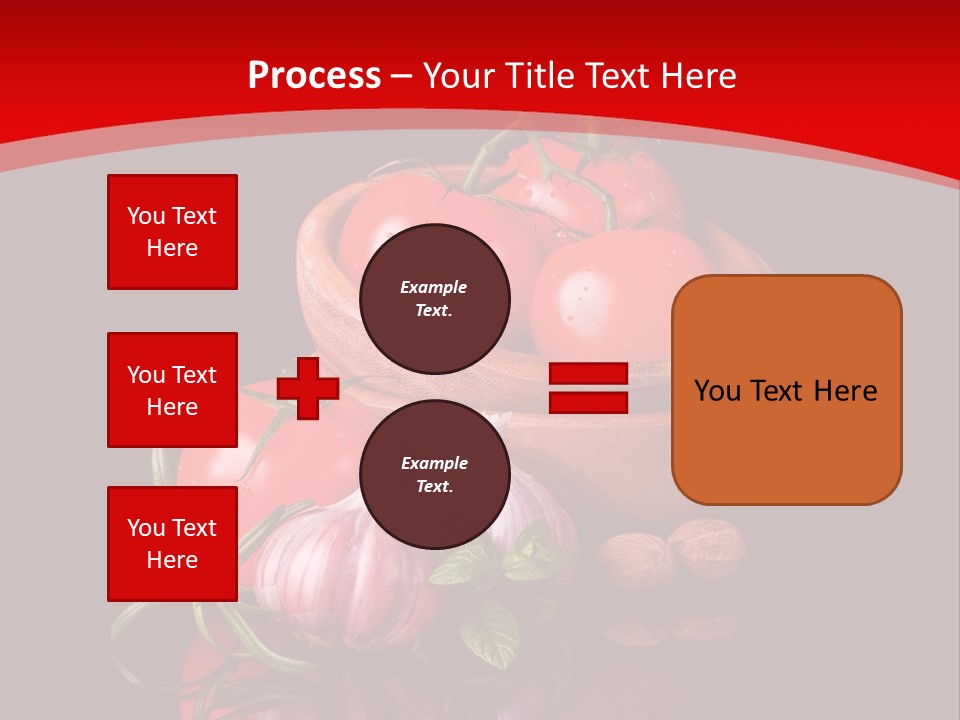 Process – Your Title Text Here

You Text Here

You Text Here

You Text Here

Example Text.

Example Text.

You Text Here